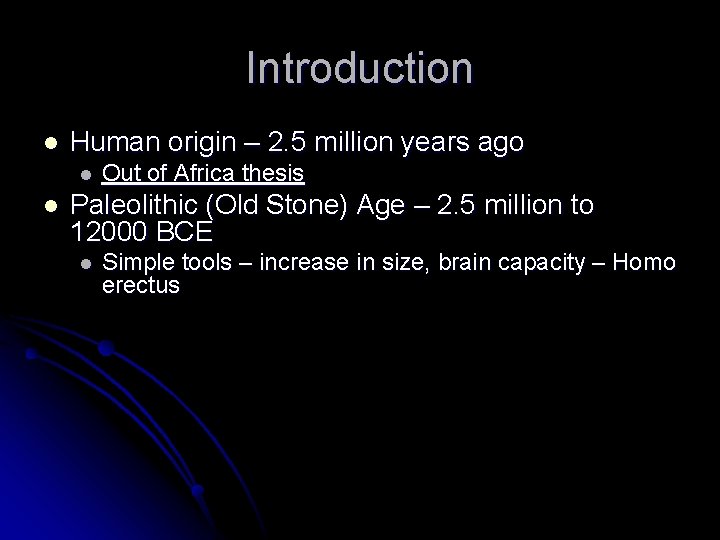 Introduction

- Human origin – 2.5 million years ago
  - Out of Africa thesis
- Paleolithic (Old Stone) Age – 2.5 million to 12000 BCE
  - Simple tools – increase in size, brain capacity – Homo erectus